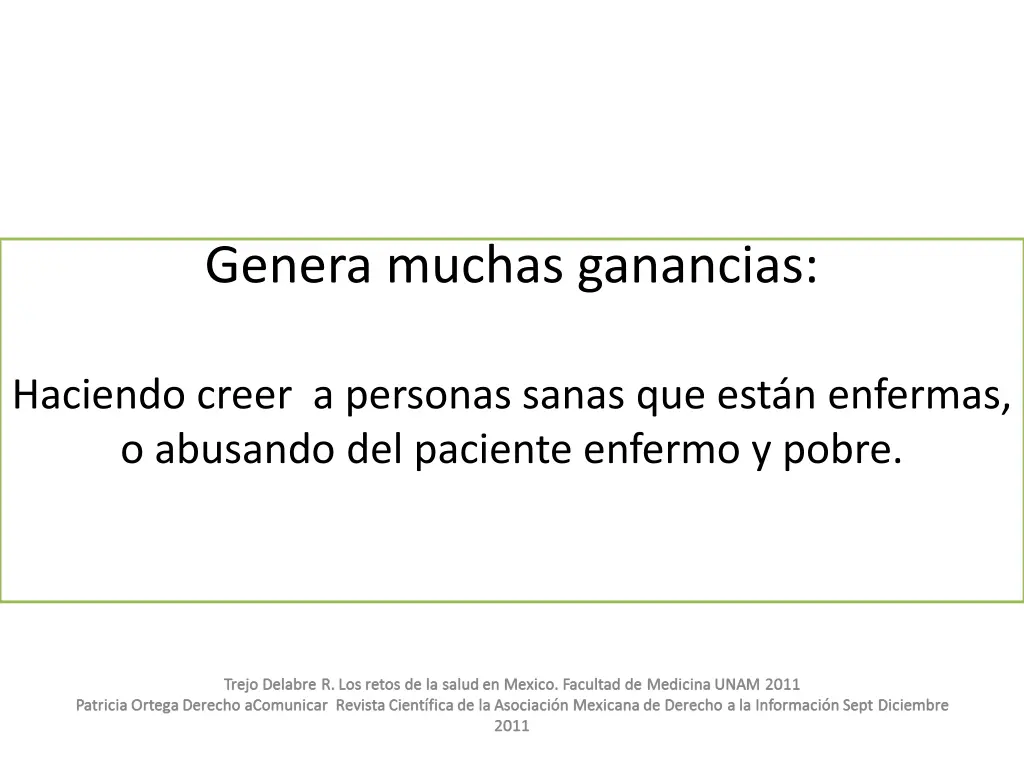 Genera muchas ganancias:

Haciendo creer a personas sanas que están enfermas, o abusando del paciente enfermo y pobre.

Trejo Delabre R. Los retos de la salud en Mexico. Facultad de Medicina UNAM 2011
Patricia Ortega Derecho aComunicar Revista Científica de la Asociación Mexicana de Derecho a la Información Sept Diciembre 2011